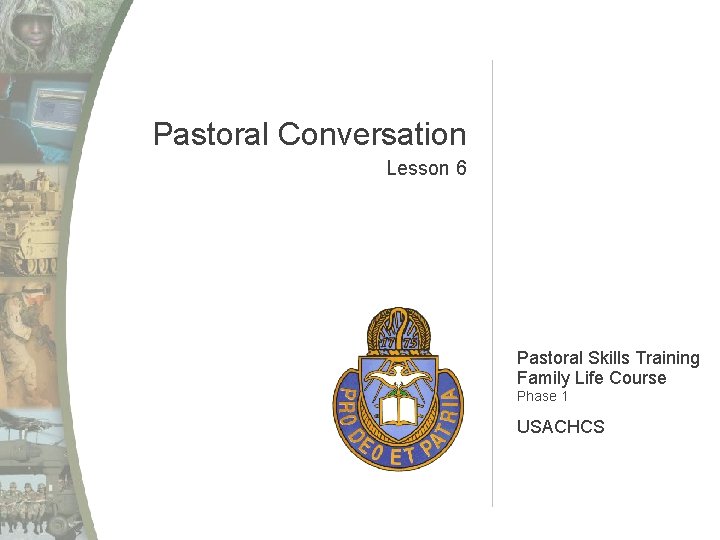 Pastoral Conversation
Lesson 6

17 75
PRO DEO ET PATRIA

Pastoral Skills Training
Family Life Course
Phase 1

USACHCS